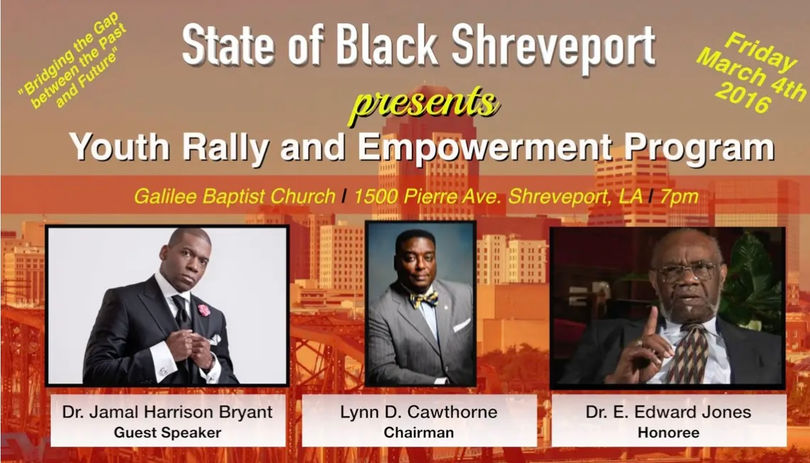 "Bridging the Gap between the Past and Future"

State of Black Shreveport

Friday March 4th 2016

presents

Youth Rally and Empowerment Program

Galilee Baptist Church / 1500 Pierre Ave. Shreveport, LA / 7pm

Dr. Jamal Harrison Bryant
Guest Speaker

Lynn D. Cawthorne
Chairman

Dr. E. Edward Jones
Honoree